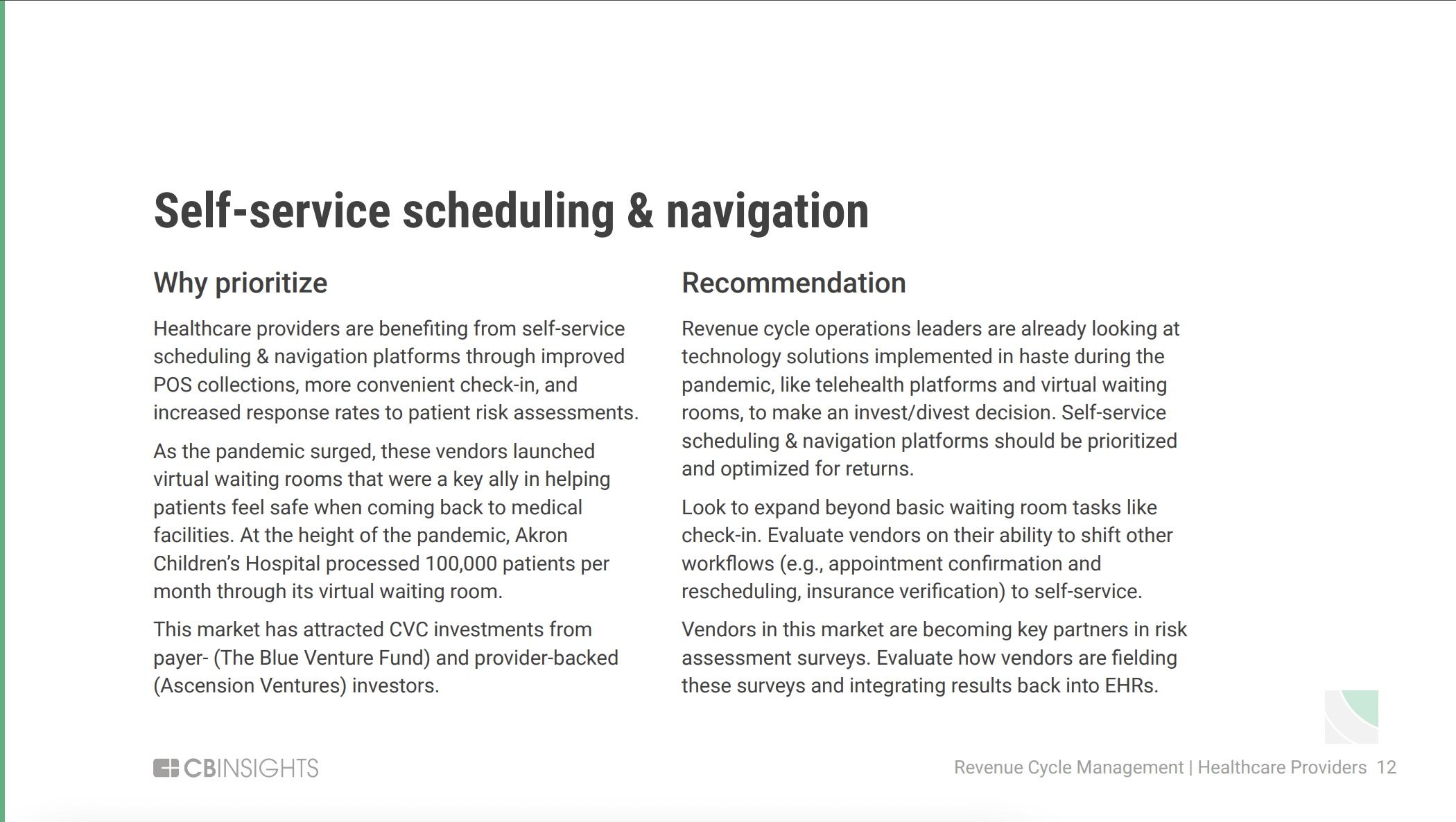 Self-service scheduling & navigation

Why prioritize

Healthcare providers are benefiting from self-service scheduling & navigation platforms through improved POS collections, more convenient check-in, and increased response rates to patient risk assessments.

As the pandemic surged, these vendors launched virtual waiting rooms that were a key ally in helping patients feel safe when coming back to medical facilities. At the height of the pandemic, Akron Children's Hospital processed 100,000 patients per month through its virtual waiting room.

This market has attracted CVC investments from payer- (The Blue Venture Fund) and provider-backed (Ascension Ventures) investors.

Recommendation

Revenue cycle operations leaders are already looking at technology solutions implemented in haste during the pandemic, like telehealth platforms and virtual waiting rooms, to make an invest/divest decision. Self-service scheduling & navigation platforms should be prioritized and optimized for returns.

Look to expand beyond basic waiting room tasks like check-in. Evaluate vendors on their ability to shift other workflows (e.g., appointment confirmation and rescheduling, insurance verification) to self-service.

Vendors in this market are becoming key partners in risk assessment surveys. Evaluate how vendors are fielding these surveys and integrating results back into EHRs.

CBINSIGHTS

Revenue Cycle Management | Healthcare Providers 12